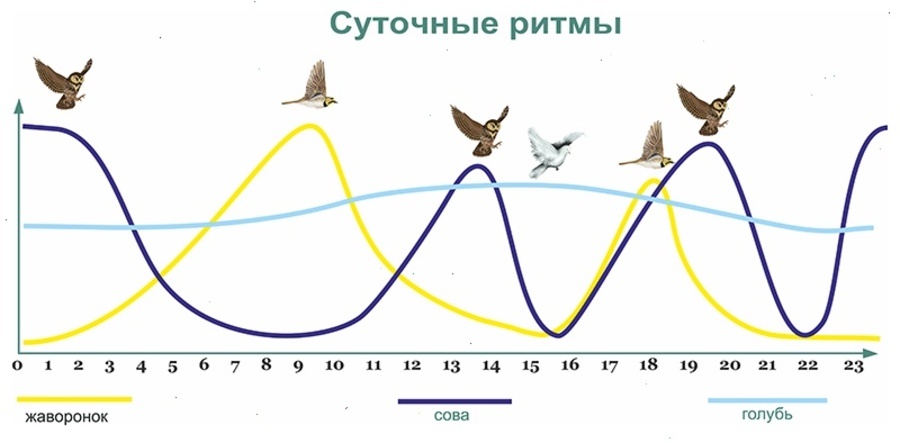 Суточные ритмы

0 1 2 3 4 5 6 7 8 9 10 11 12 13 14 15 16 17 18 19 20 21 22 23

жаворонок

сова

голубь